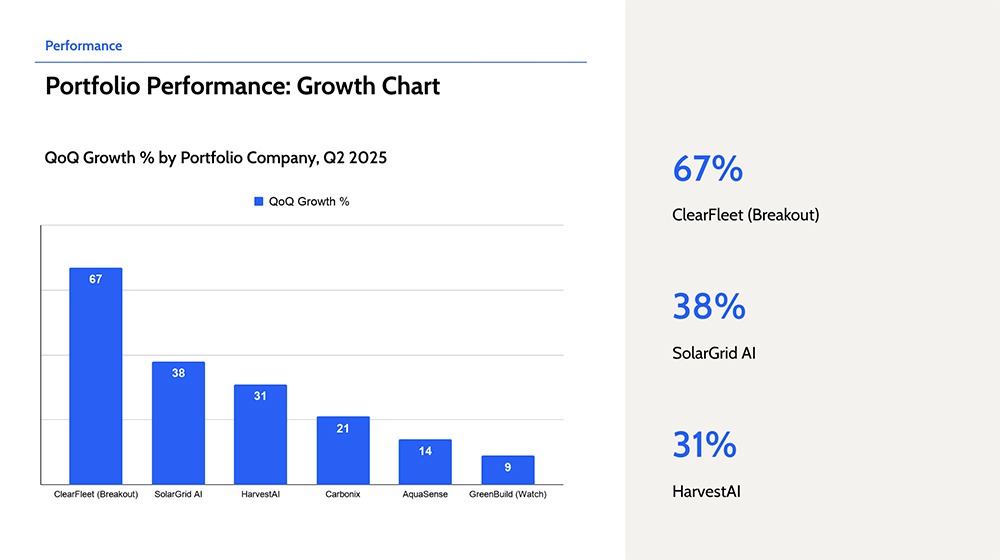 Performance

Portfolio Performance: Growth Chart

QoQ Growth % by Portfolio Company, Q2 2025

QoQ Growth %

67
38
31
21
14
9

ClearFleet (Breakout)
SolarGrid AI
HarvestAI
Carbonix
AquaSense
GreenBuild (Watch)

67%

ClearFleet (Breakout)

38%

SolarGrid AI

31%

HarvestAI